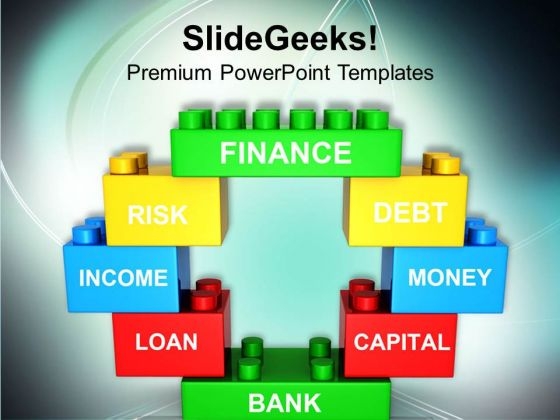 SlideGeeks!
Premium PowerPoint Templates

FINANCE

RISK

DEBT

INCOME

MONEY

LOAN

CAPITAL

BANK